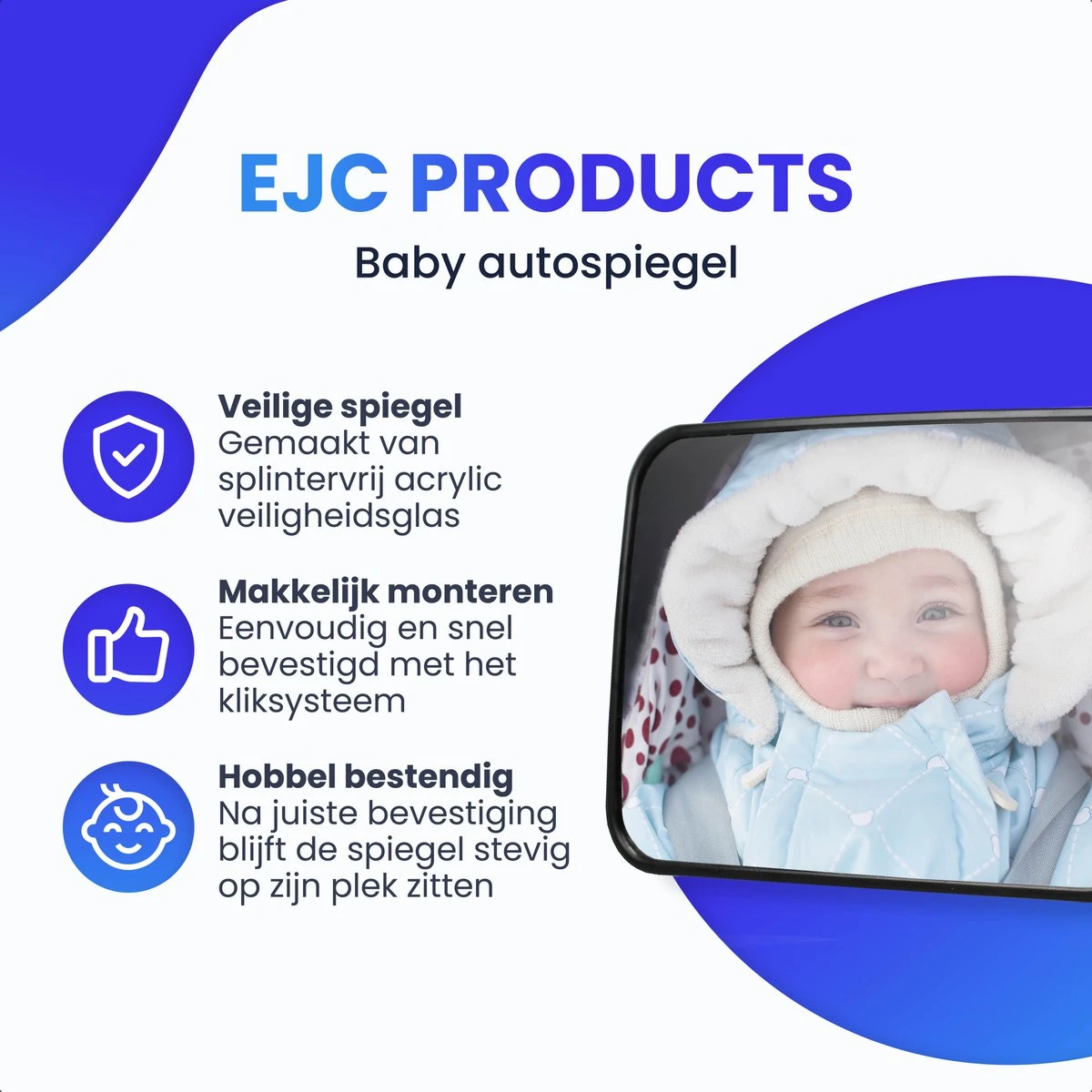 EJC PRODUCTS
Baby autospiegel

Veilige spiegel
Gemaakt van splintervrij acrylic veiligheidsglas

Makkelijk monteren
Eenvoudig en snel bevestigd met het kliksysteem

Hobbel bestendig
Na juiste bevestiging blijft de spiegel stevig op zijn plek zitten